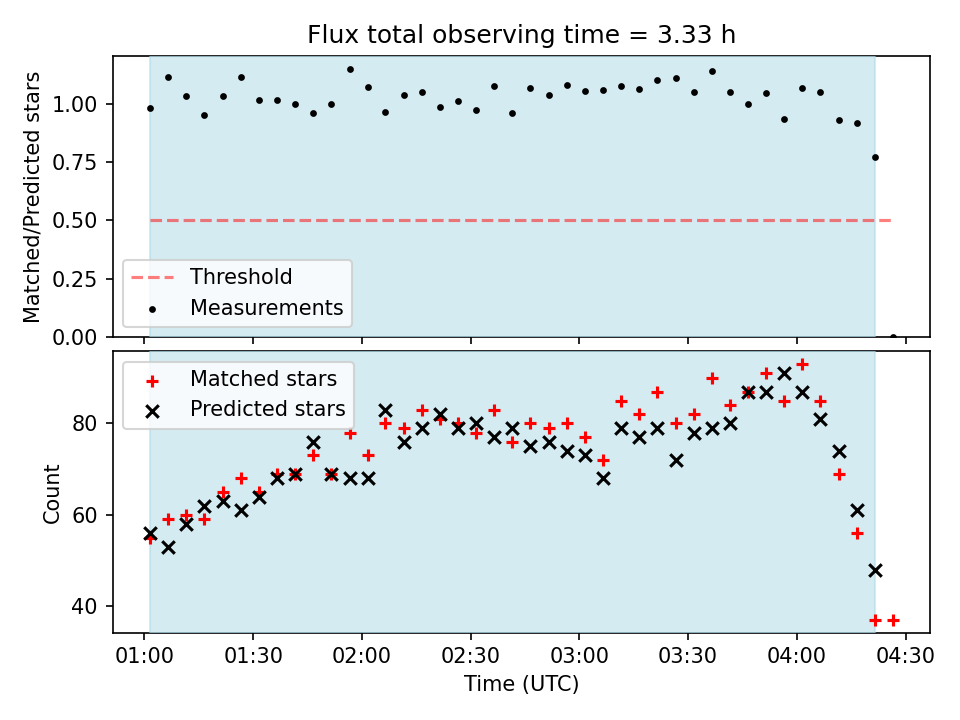 Flux total observing time = 3.33 h

Matched/Predicted stars

1.00
0.75
0.50
0.25
0.00

Threshold
Measurements

Matched stars
Predicted stars

Count

80
60
40

01:00 01:30 02:00 02:30 03:00 03:30 04:00 04:30

Time (UTC)